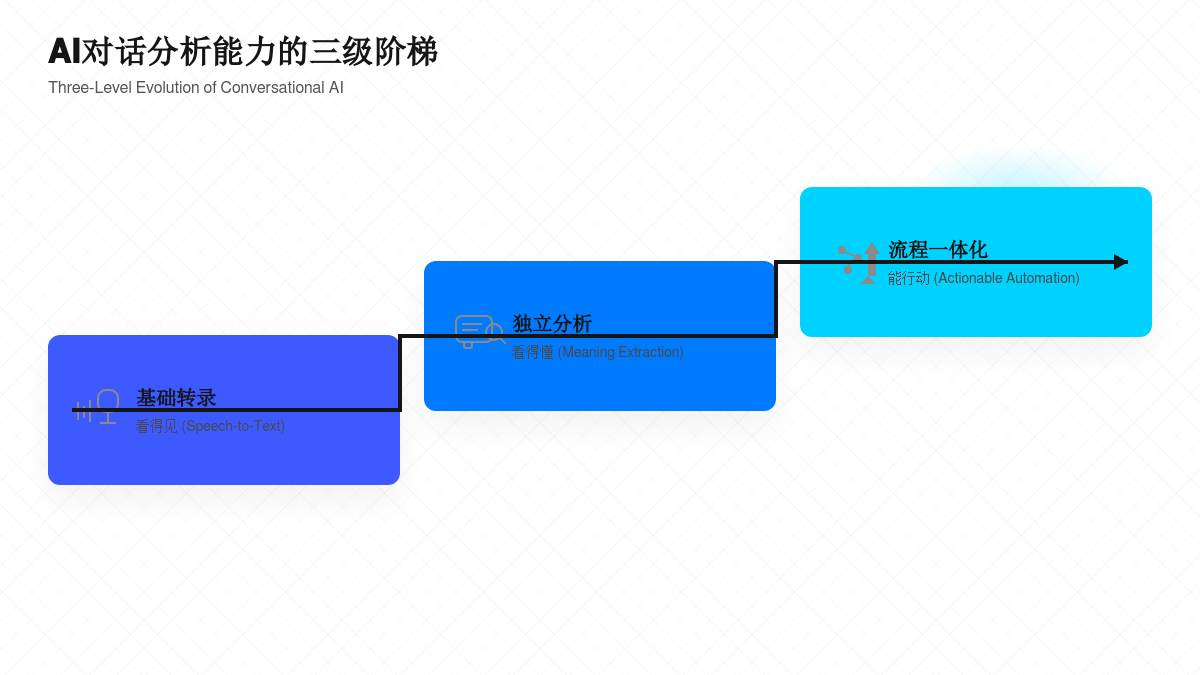 AI对话分析能力的三级阶梯
Three-Level Evolution of Conversational AI

基础转录
看得见 (Speech-to-Text)

独立分析
看得懂 (Meaning Extraction)

流程一体化
能行动 (Actionable Automation)